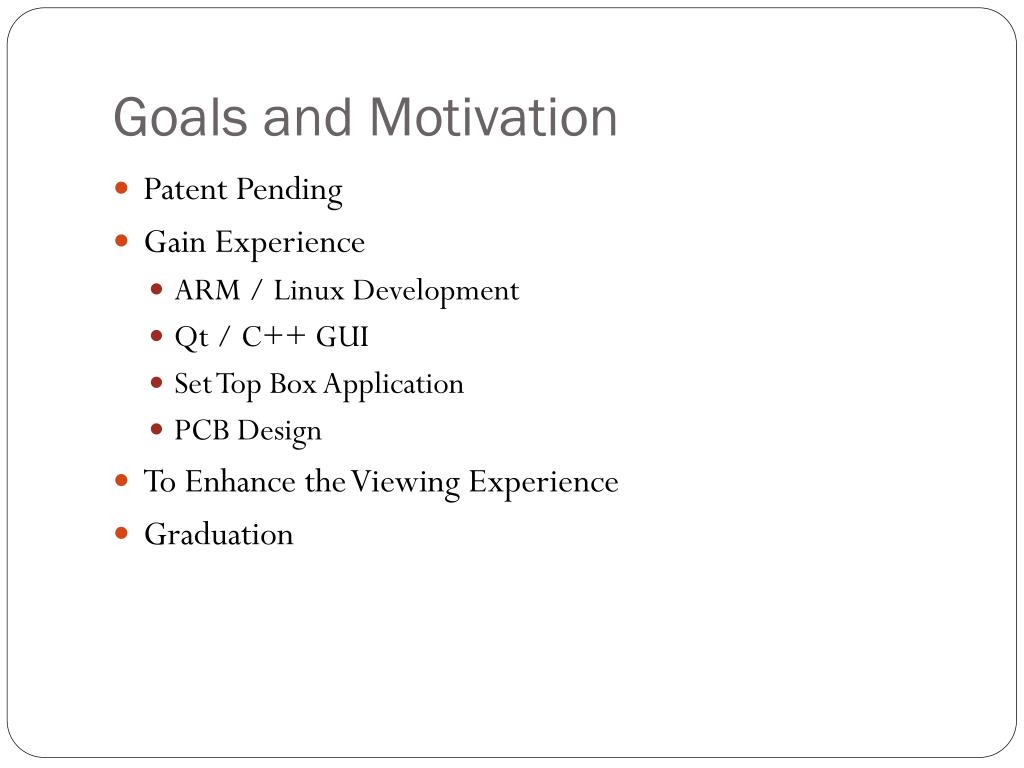 Goals and Motivation

- Patent Pending
- Gain Experience
  - ARM / Linux Development
  - Qt / C++ GUI
  - Set Top Box Application
  - PCB Design
- To Enhance the Viewing Experience
- Graduation